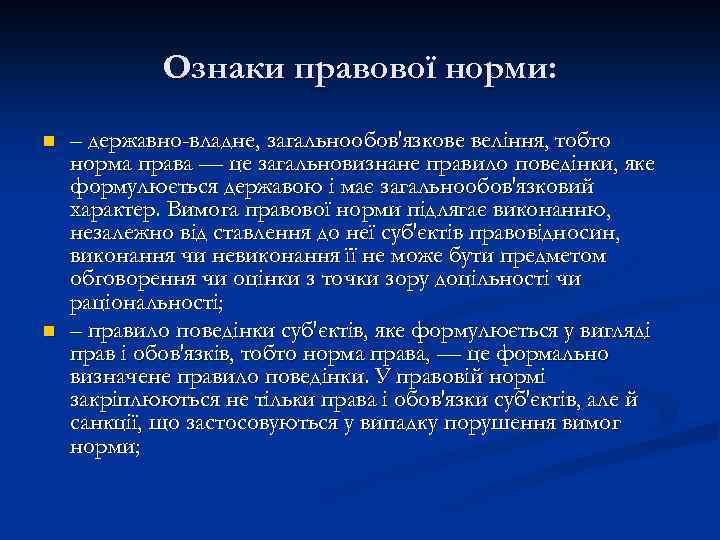 Ознаки правової норми:

– державно-владне, загальнообов'язкове веління, тобто норма права — це загальновизнане правило поведінки, яке формулюється державою і має загальнообов'язковий характер. Вимога правової норми підлягає виконанню, незалежно від ставлення до неї суб'єктів правовідносин, виконання чи невиконання її не може бути предметом обговорення чи оцінки з точки зору доцільності чи раціональності;

– правило поведінки суб'єктів, яке формулюється у вигляді прав і обов'язків, тобто норма права, — це формально визначене правило поведінки. У правовій нормі закріплюються не тільки права і обов'язки суб'єктів, але й санкції, що застосовуються у випадку порушення вимог норми;